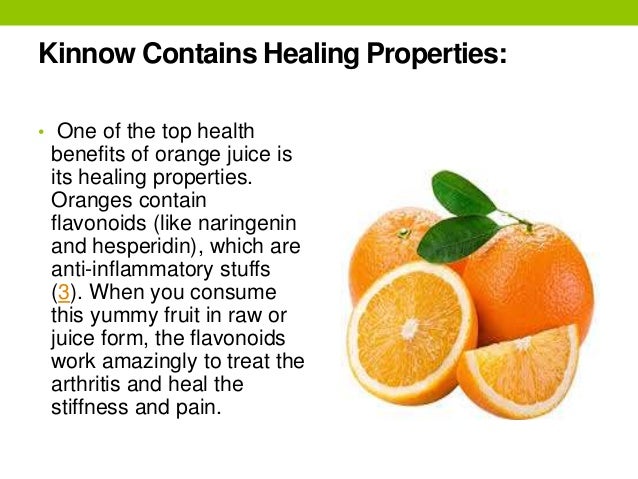 Kinnow Contains Healing Properties:

• One of the top health benefits of orange juice is its healing properties. Oranges contain flavonoids (like naringenin and hesperidin), which are anti-inflammatory stuffs (3). When you consume this yummy fruit in raw or juice form, the flavonoids work amazingly to treat the arthritis and heal the stiffness and pain.